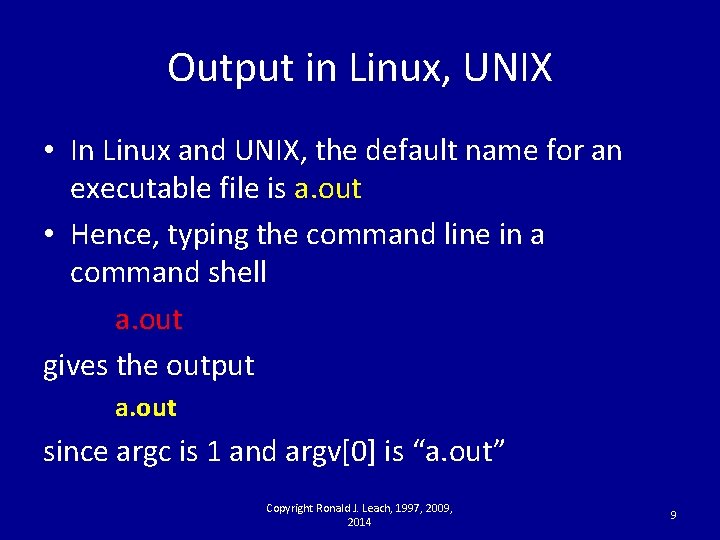 Output in Linux, UNIX

• In Linux and UNIX, the default name for an executable file is a.out

• Hence, typing the command line in a command shell

a.out

gives the output

a.out

since argc is 1 and argv[0] is “a.out”

Copyright Ronald J. Leach, 1997, 2009, 2014

9